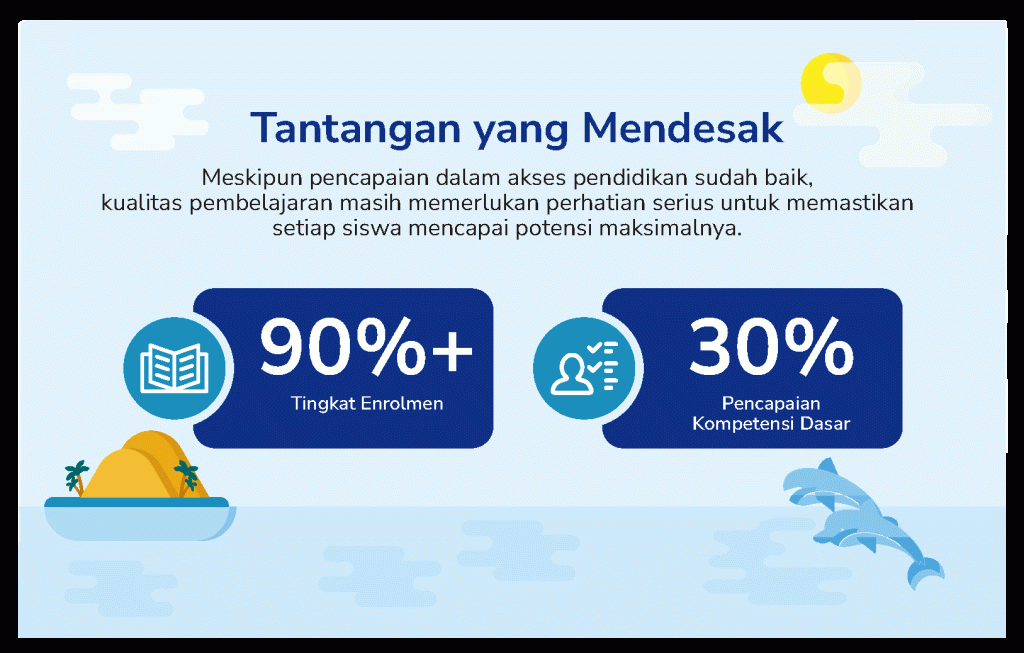 Tantangan yang Mendesak

Meskipun pencapaian dalam akses pendidikan sudah baik, kualitas pembelajaran masih memerlukan perhatian serius untuk memastikan setiap siswa mencapai potensi maksimalnya.

90%+

Tingkat Enrolmen

30%

Pencapaian Kompetensi Dasar